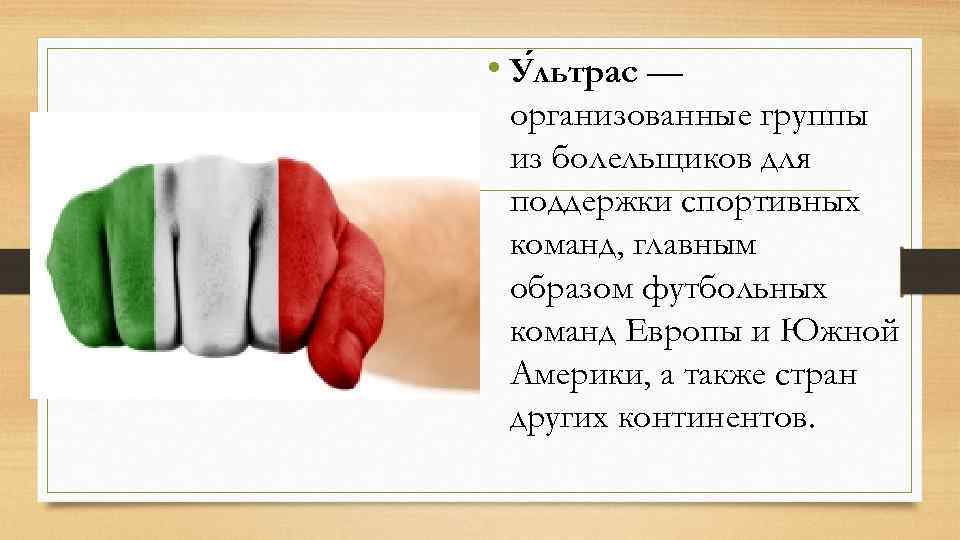 • У́льтрас — организованные группы из болельщиков для поддержки спортивных команд, главным образом футбольных команд Европы и Южной Америки, а также стран других континентов.